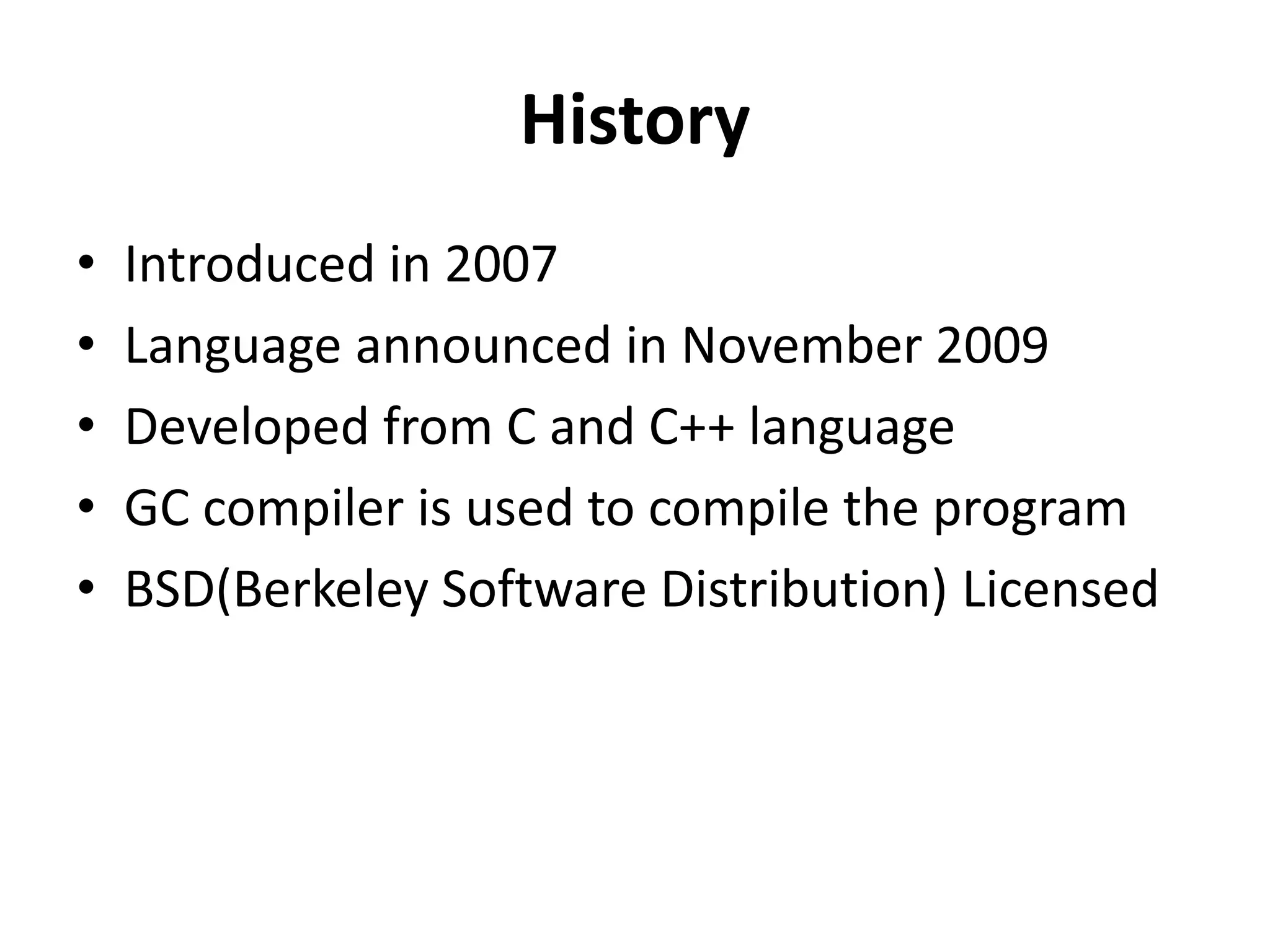 History

• Introduced in 2007
• Language announced in November 2009
• Developed from C and C++ language
• GC compiler is used to compile the program
• BSD(Berkeley Software Distribution) Licensed